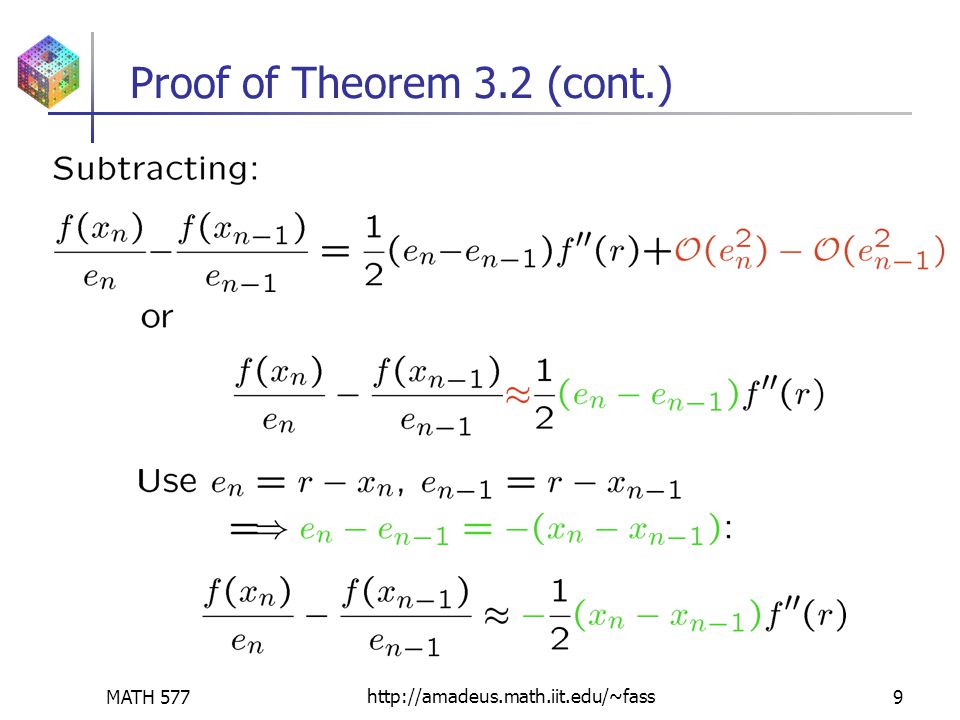 Proof of Theorem 3.2 (cont.)

Subtracting:

$\frac{f(x_n)}{e_n} - \frac{f(x_{n-1})}{e_{n-1}} = \frac{1}{2}(e_n - e_{n-1})f''(r) + \mathcal{O}(e_n^2) - \mathcal{O}(e_{n-1}^2)$

or

$\frac{f(x_n)}{e_n} - \frac{f(x_{n-1})}{e_{n-1}} \approx \frac{1}{2}(e_n - e_{n-1})f''(r)$

Use $e_n = r - x_n$, $e_{n-1} = r - x_{n-1}$

$\Longrightarrow e_n - e_{n-1} = -(x_n - x_{n-1})$:

$\frac{f(x_n)}{e_n} - \frac{f(x_{n-1})}{e_{n-1}} \approx -\frac{1}{2}(x_n - x_{n-1})f''(r)$

MATH 577

http://amadeus.math.iit.edu/~fass

9